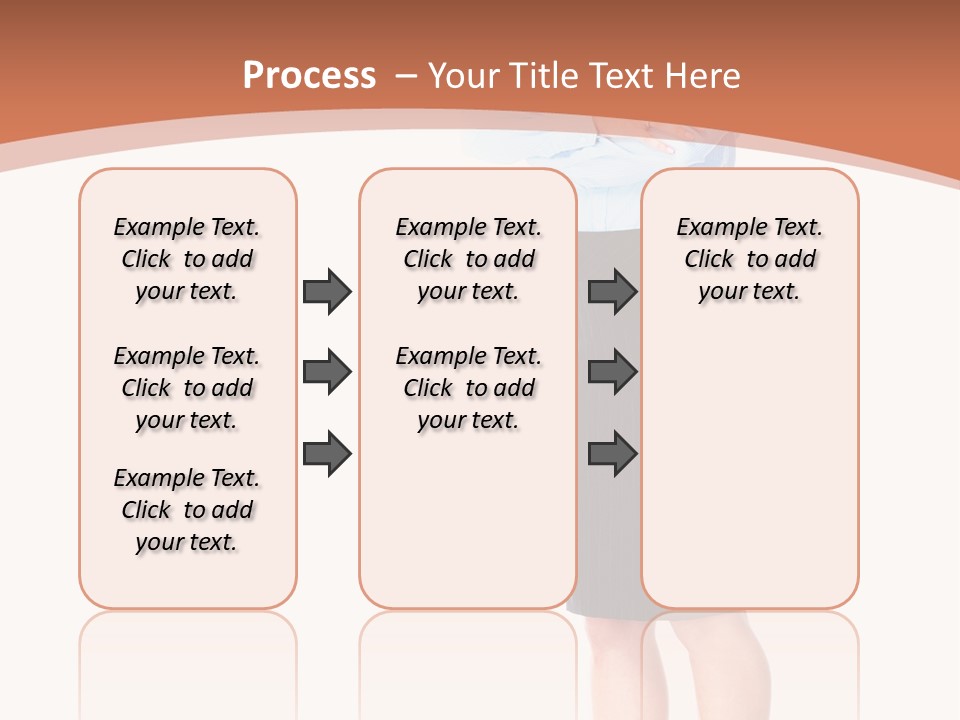 Process – Your Title Text Here

Example Text. Click to add your text.

Example Text. Click to add your text.

Example Text. Click to add your text.

Example Text. Click to add your text.

Example Text. Click to add your text.

Example Text. Click to add your text.